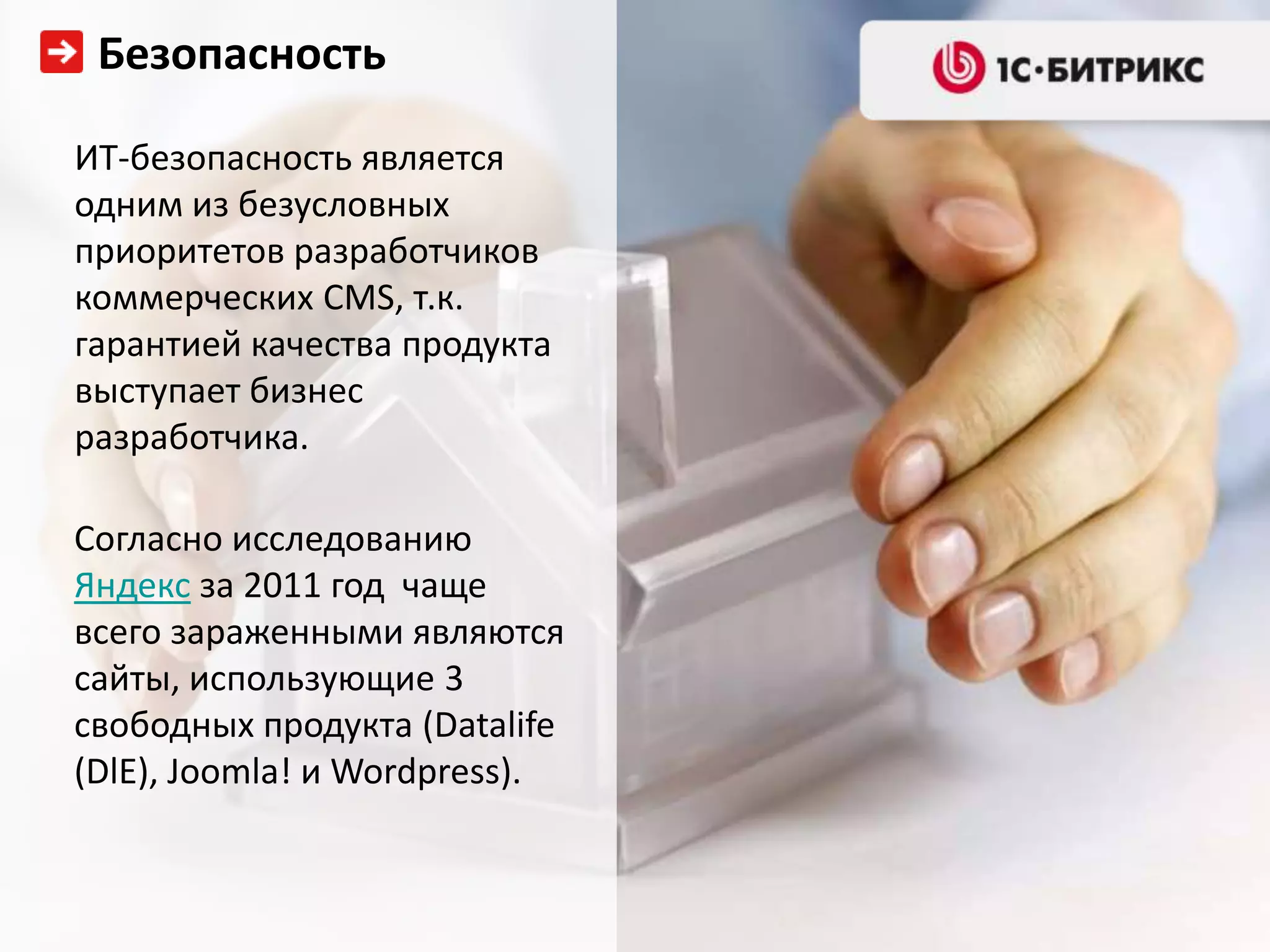 Безопасность

1С·БИТРИКС

ИТ-безопасность является одним из безусловных приоритетов разработчиков коммерческих CMS, т.к. гарантией качества продукта выступает бизнес разработчика.

Согласно исследованию Яндекс за 2011 год  чаще всего зараженными являются сайты, использующие 3 свободных продукта (Datalife (DlE), Joomla! и Wordpress).